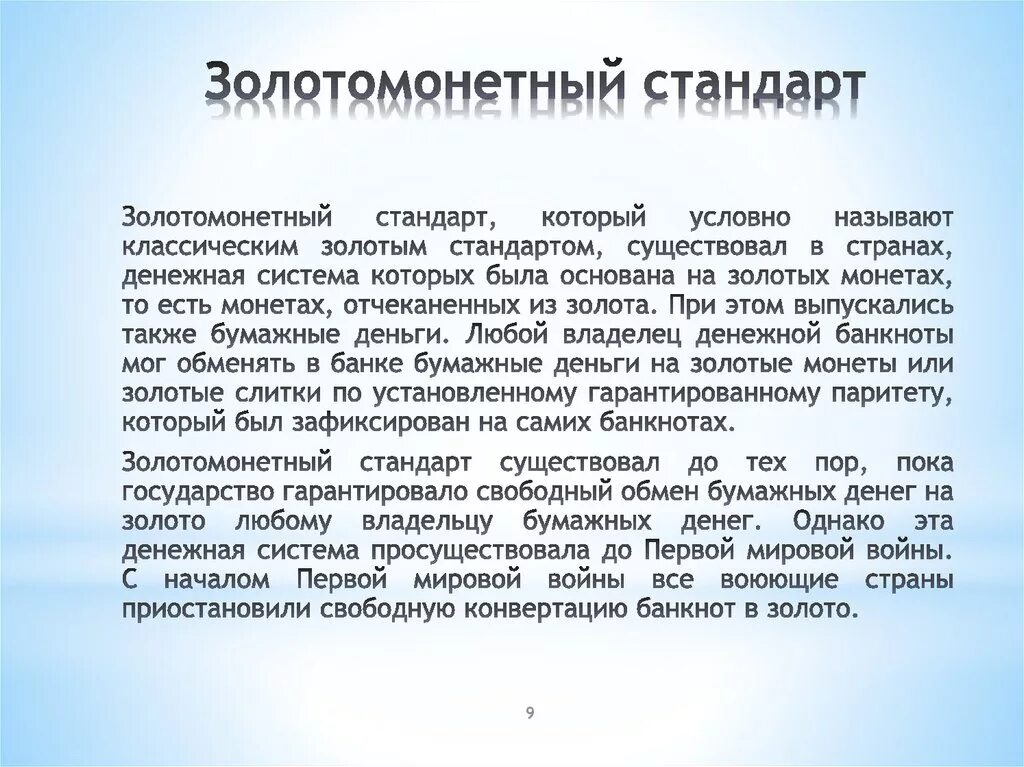 Золотомонетный стандарт

Золотомонетный стандарт, который условно называют классическим золотым стандартом, существовал в странах, денежная система которых была основана на золотых монетах, то есть монетах, отчеканенных из золота. При этом выпускались также бумажные деньги. Любой владелец денежной банкноты мог обменять в банке бумажные деньги на золотые монеты или золотые слитки по установленному гарантированному паритету, который был зафиксирован на самих банкнотах.

Золотомонетный стандарт существовал до тех пор, пока государство гарантировало свободный обмен бумажных денег на золото любому владельцу бумажных денег. Однако эта денежная система просуществовала до Первой мировой войны. С началом Первой мировой войны все воюющие страны приостановили свободную конвертацию банкнот в золото.

9